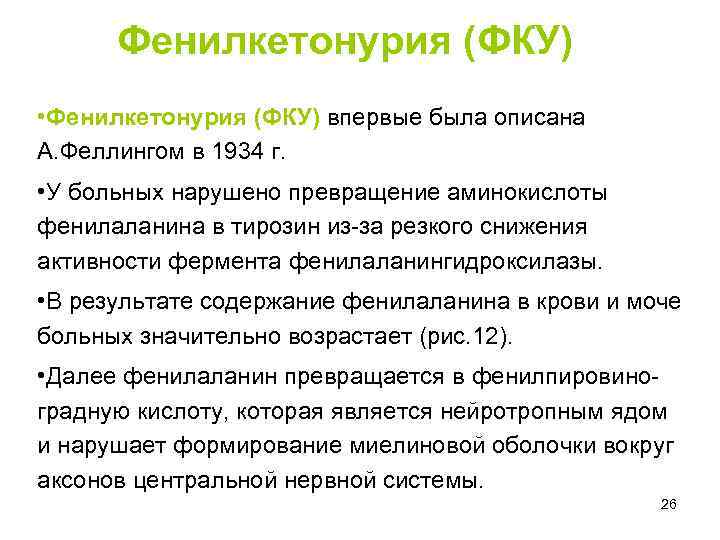 Фенилкетонурия (ФКУ)

•Фенилкетонурия (ФКУ) впервые была описана А.Феллингом в 1934 г.

•У больных нарушено превращение аминокислоты фенилаланина в тирозин из-за резкого снижения активности фермента фенилаланингидроксилазы.

•В результате содержание фенилаланина в крови и моче больных значительно возрастает (рис.12).

•Далее фенилаланин превращается в фенилпировиноградную кислоту, которая является нейротропным ядом и нарушает формирование миелиновой оболочки вокруг аксонов центральной нервной системы.

26